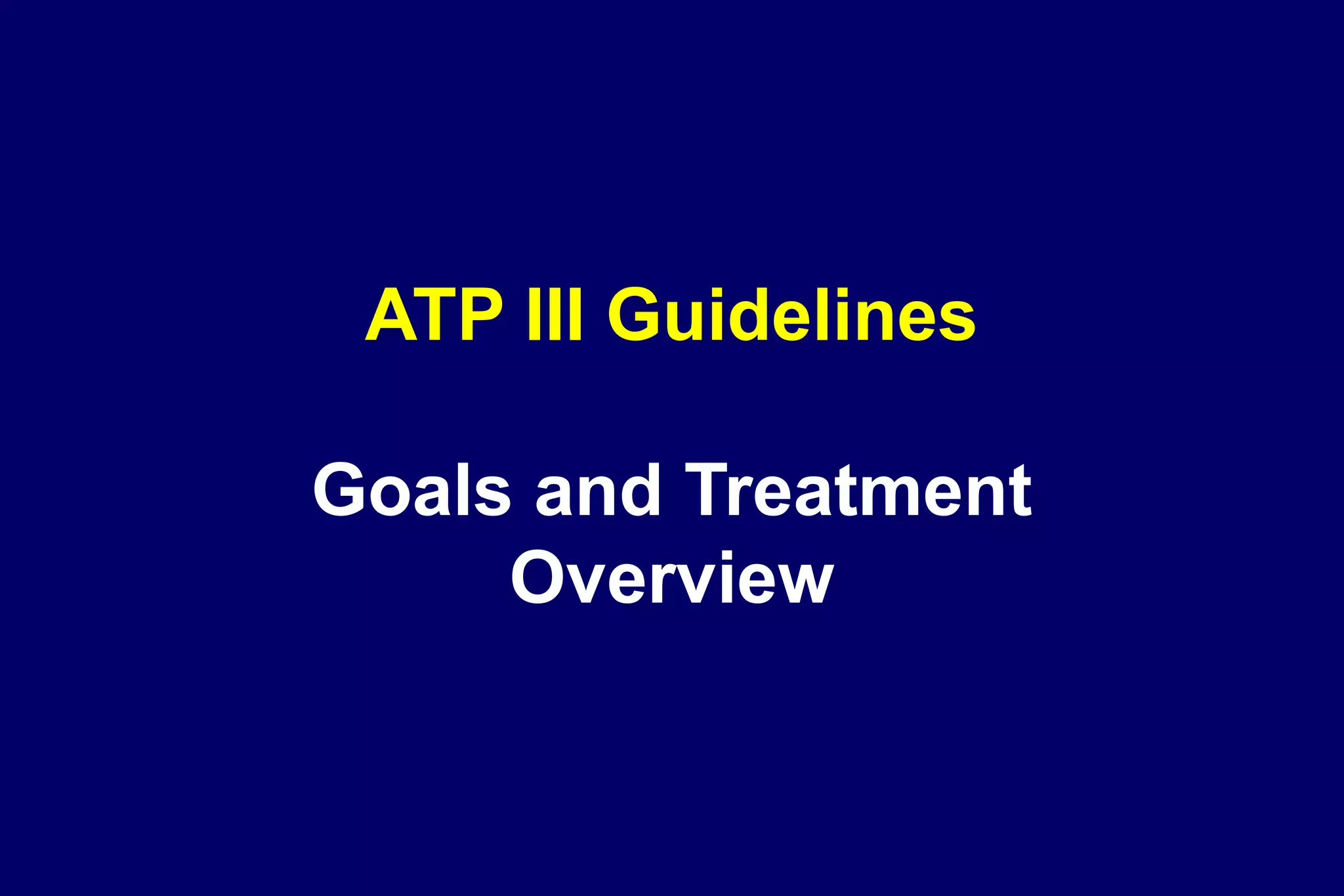 ATP III Guidelines

Goals and Treatment Overview